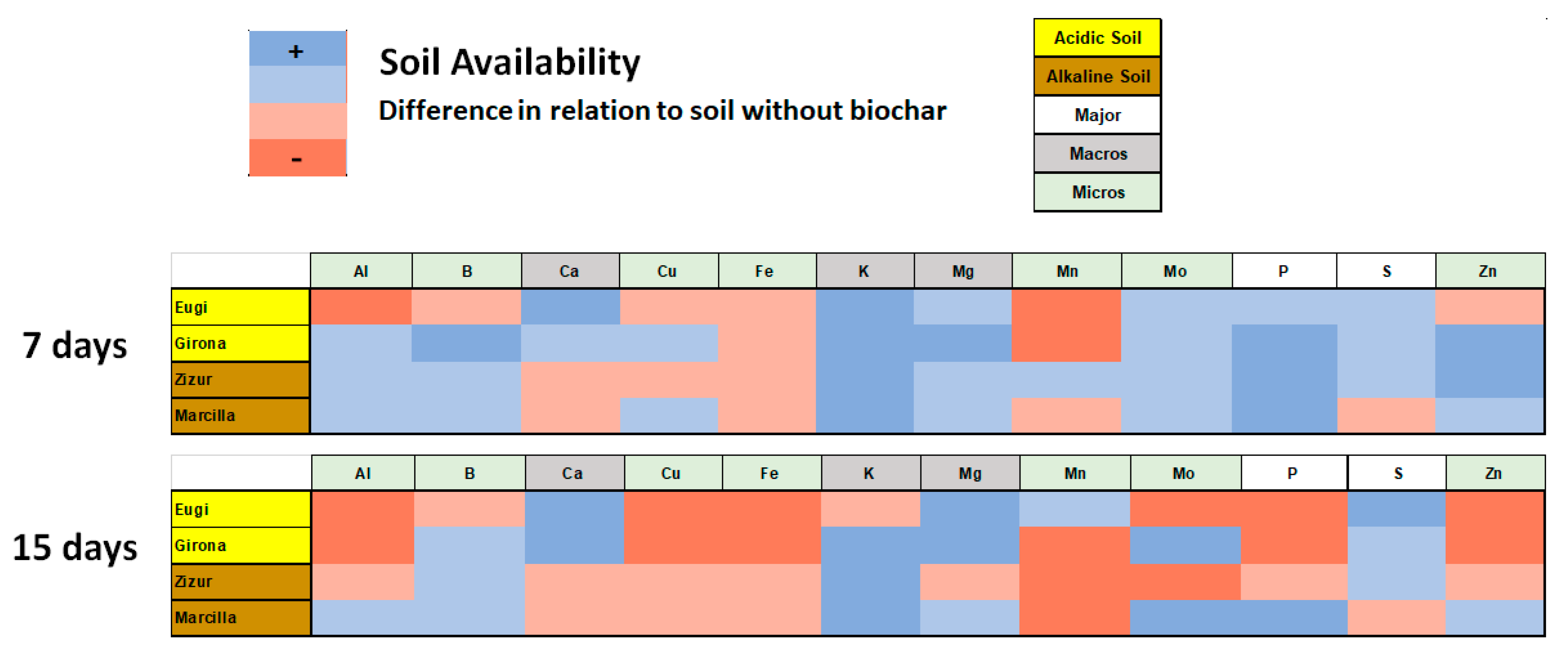 +

-

Soil Availability

Difference in relation to soil without biochar

Acidic Soil
Alkaline Soil
Major
Macros
Micros

7 days

| | Al | B | Ca | Cu | Fe | K | Mg | Mn | Mo | P | S | Zn |
|---|---|---|---|---|---|---|---|---|---|---|---|---|
| Eugi | | | | | | | | | | | | |
| Girona | | | | | | | | | | | | |
| Zizur | | | | | | | | | | | | |
| Marcilla | | | | | | | | | | | | |

15 days

| | Al | B | Ca | Cu | Fe | K | Mg | Mn | Mo | P | S | Zn |
|---|---|---|---|---|---|---|---|---|---|---|---|---|
| Eugi | | | | | | | | | | | | |
| Girona | | | | | | | | | | | | |
| Zizur | | | | | | | | | | | | |
| Marcilla | | | | | | | | | | | | |